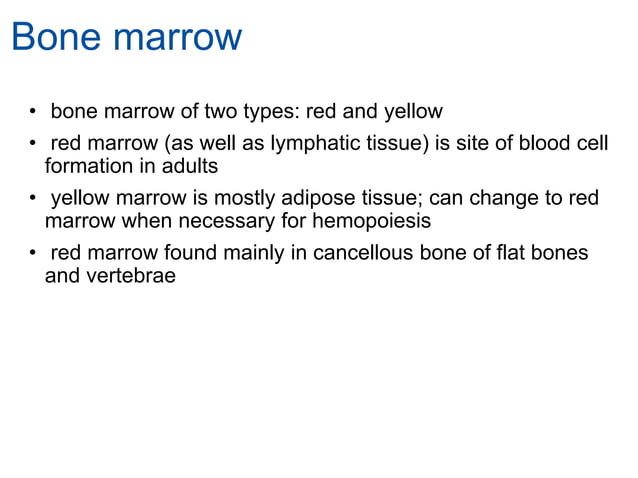 Bone marrow

• bone marrow of two types: red and yellow

• red marrow (as well as lymphatic tissue) is site of blood cell formation in adults

• yellow marrow is mostly adipose tissue; can change to red marrow when necessary for hemopoiesis

• red marrow found mainly in cancellous bone of flat bones and vertebrae